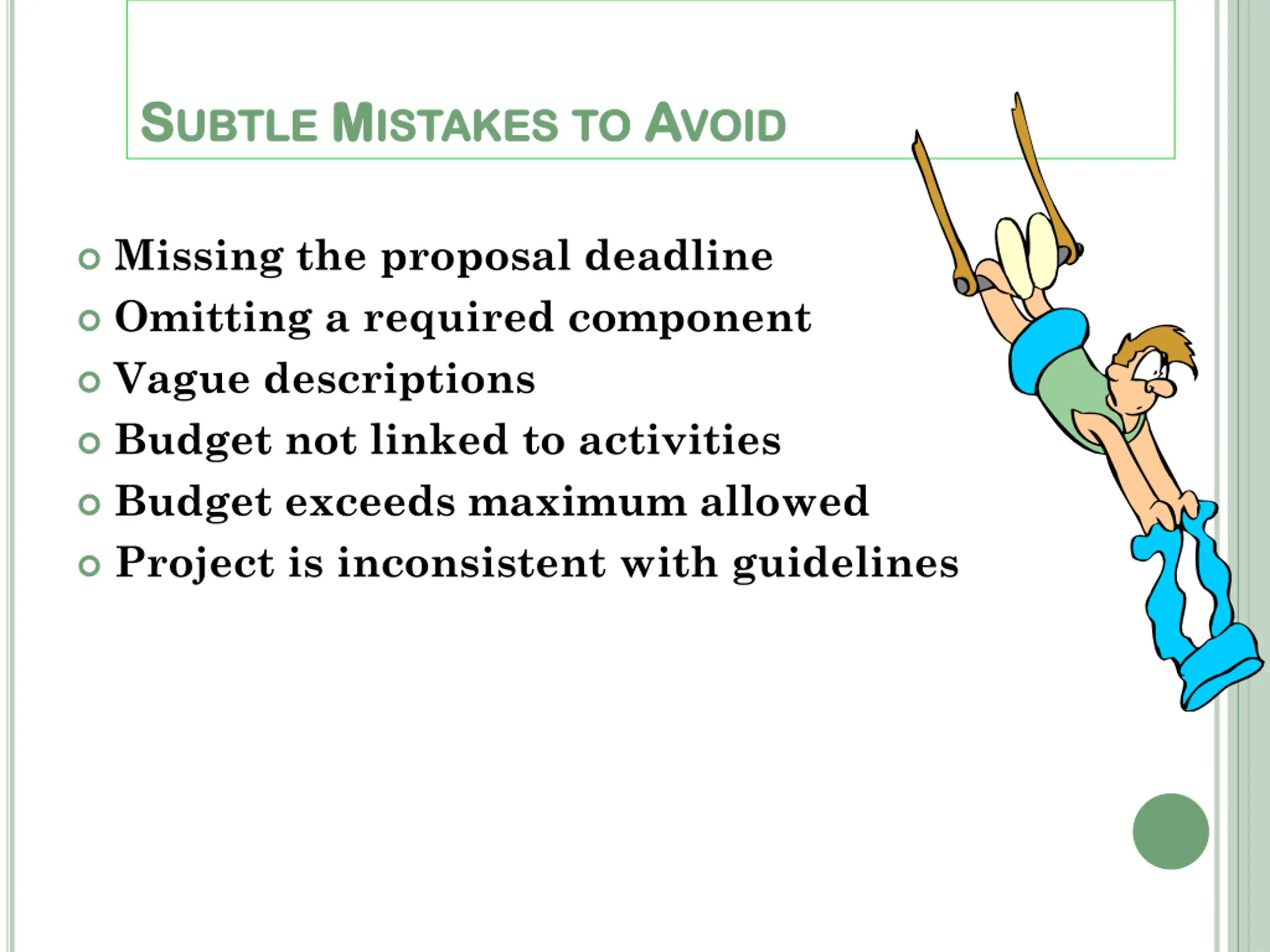 SUBTLE MISTAKES TO AVOID

- Missing the proposal deadline
- Omitting a required component
- Vague descriptions
- Budget not linked to activities
- Budget exceeds maximum allowed
- Project is inconsistent with guidelines